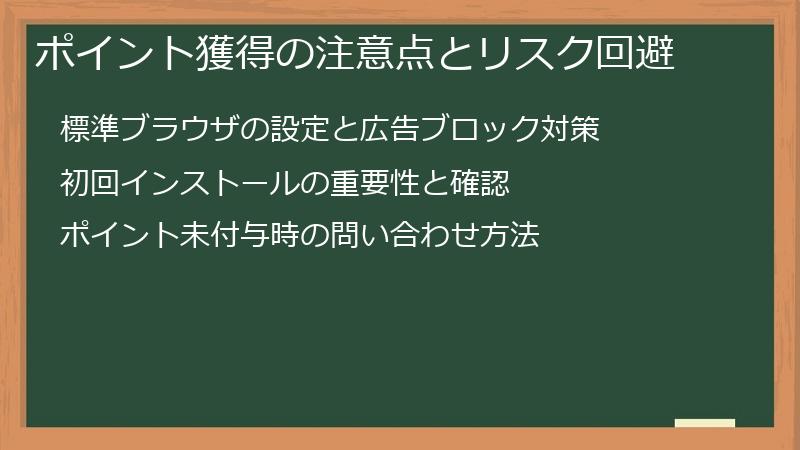 ポイント獲得の注意点とリスク回避

標準ブラウザの設定と広告ブロック対策

初回インストールの重要性と確認

ポイント未付与時の問い合わせ方法